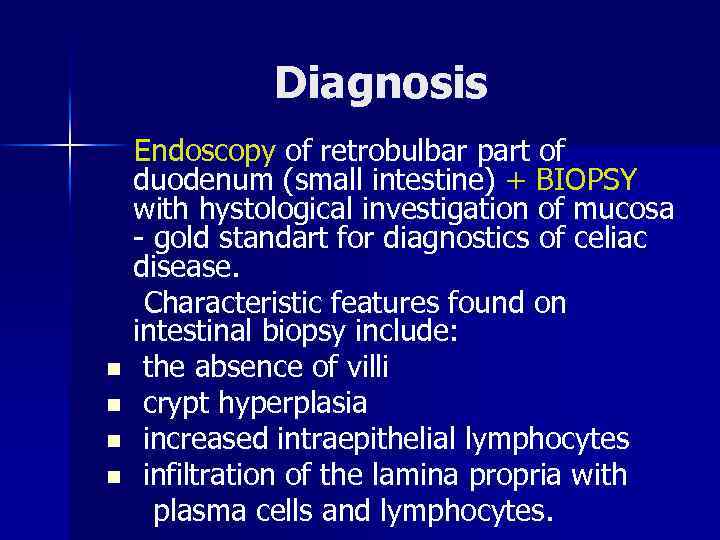 Diagnosis

Endoscopy of retrobulbar part of duodenum (small intestine) + BIOPSY with hystological investigation of mucosa - gold standart for diagnostics of celiac disease.

Characteristic features found on intestinal biopsy include:

- the absence of villi
- crypt hyperplasia
- increased intraepithelial lymphocytes
- infiltration of the lamina propria with plasma cells and lymphocytes.